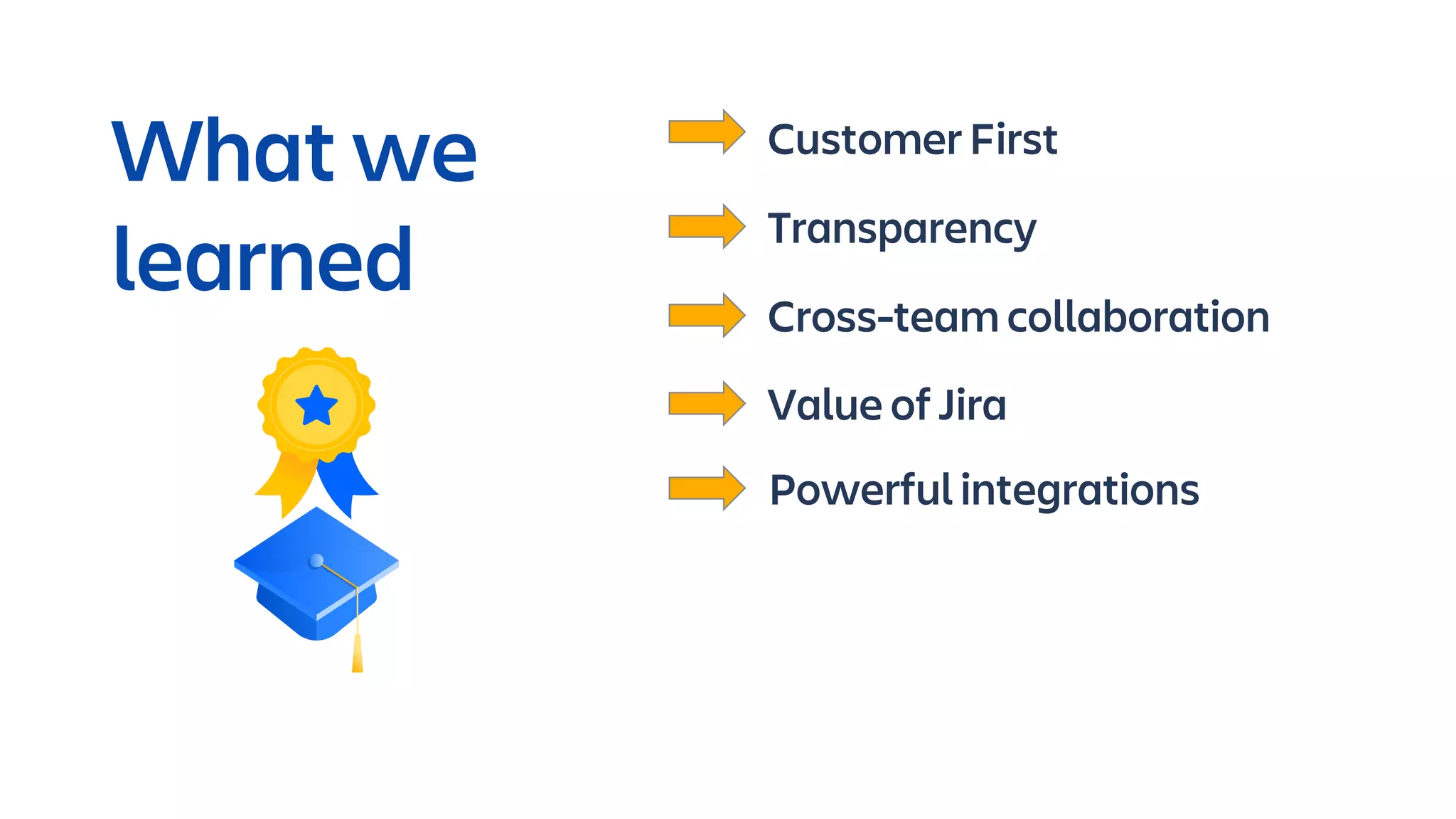 What we learned

Customer First

Transparency

Cross-team collaboration

Value of Jira

Powerful integrations